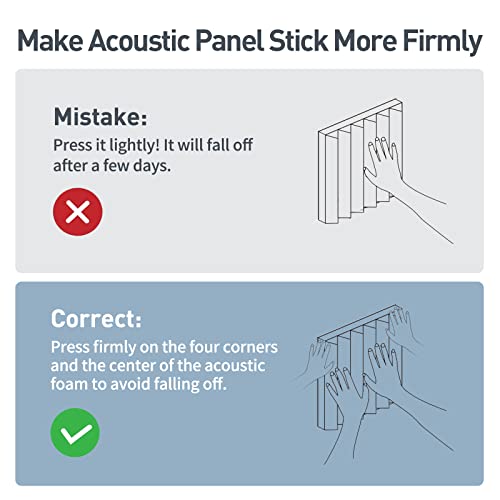 Make Acoustic Panel Stick More Firmly

Mistake:

Press it lightly! It will fall off after a few days.

Correct:

Press firmly on the four corners and the center of the acoustic foam to avoid falling off.